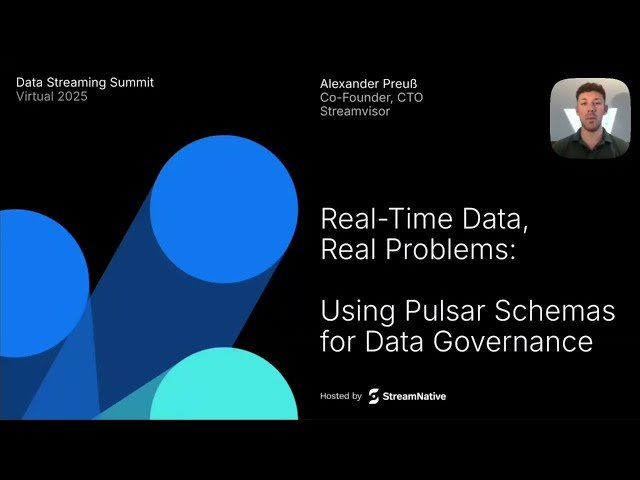 Data Streaming Summit
Virtual 2025

Alexander Preuß
Co-Founder, CTO
Streamvisor

Real-Time Data,
Real Problems:

Using Pulsar Schemas
for Data Governance

Hosted by StreamNative